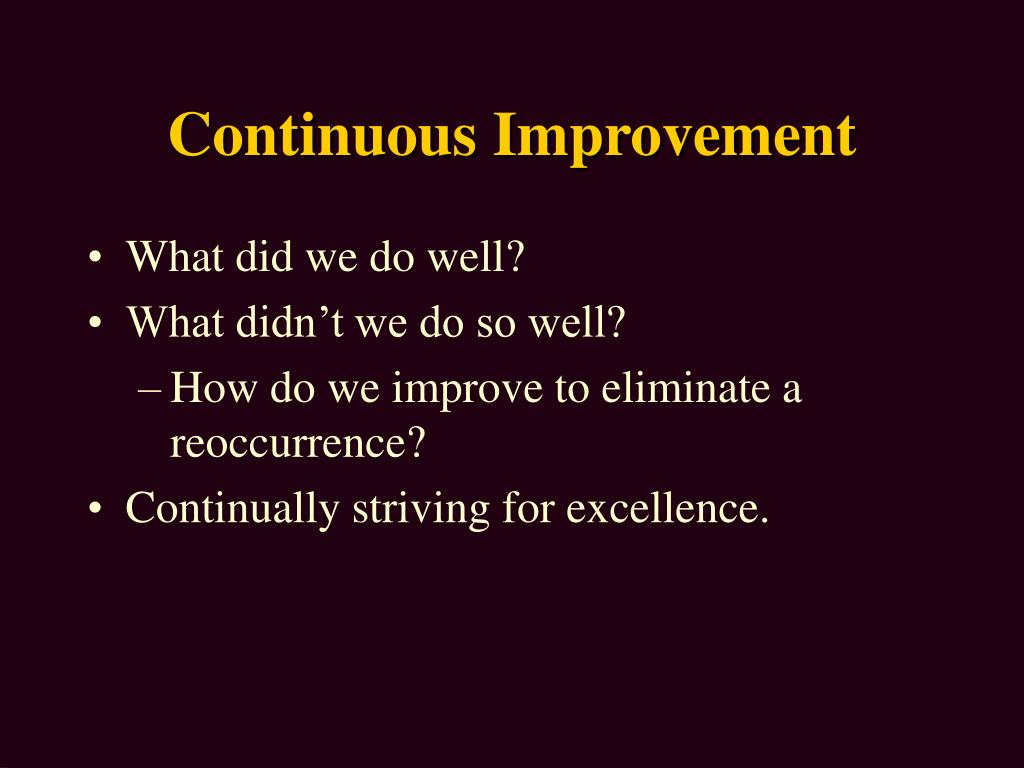 Continuous Improvement

• What did we do well?
• What didn’t we do so well?
– How do we improve to eliminate a reoccurrence?
• Continually striving for excellence.